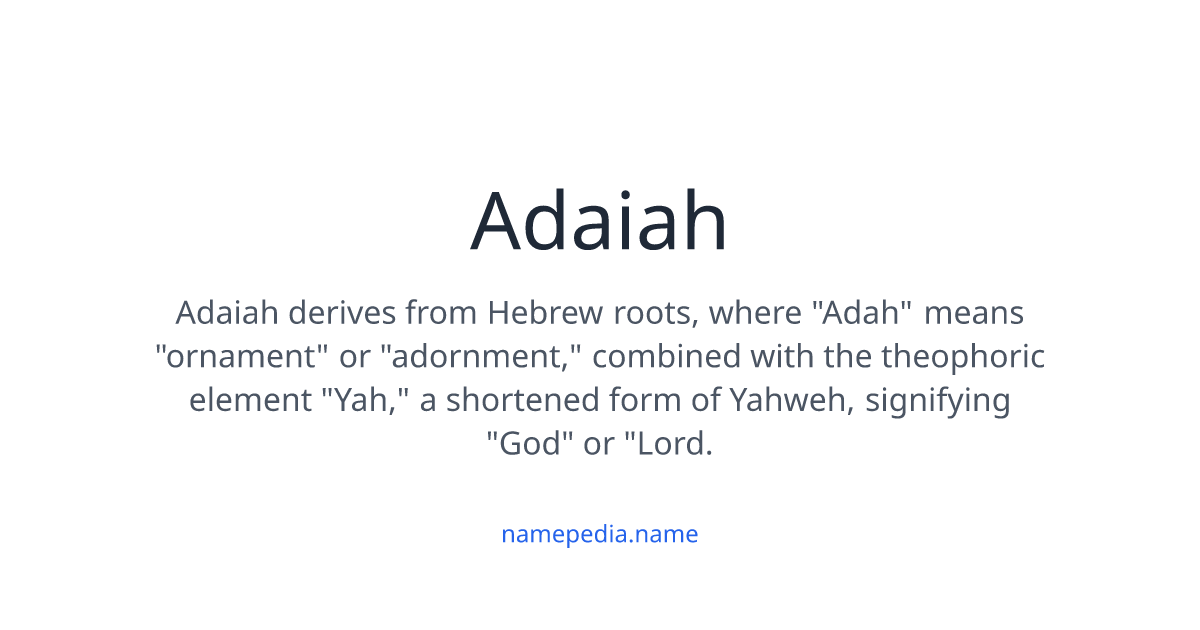 Adaiah

Adaiah derives from Hebrew roots, where "Adah" means "ornament" or "adornment," combined with the theophoric element "Yah," a shortened form of Yahweh, signifying "God" or "Lord.

namepedia.name